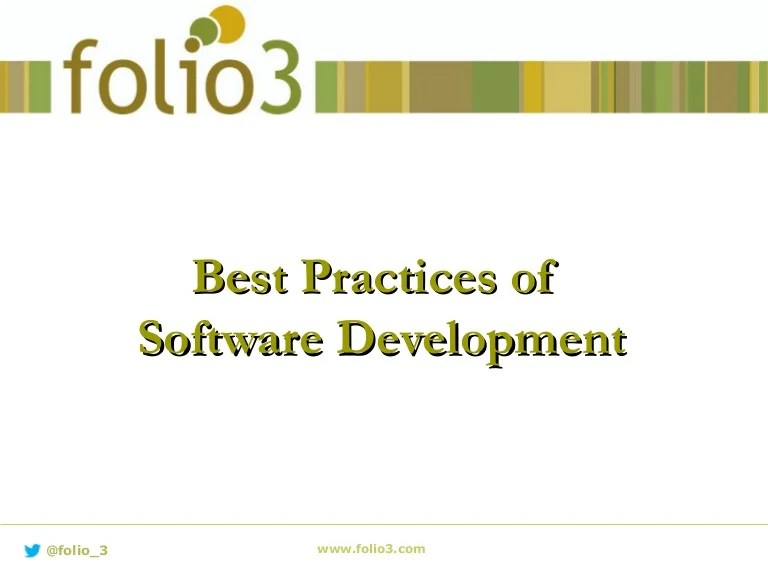 folio3

Best Practices of Software Development

@folio_3

www.folio3.com